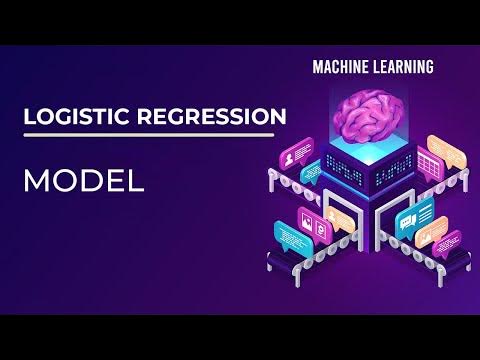 MACHINE LEARNING

LOGISTIC REGRESSION

MODEL